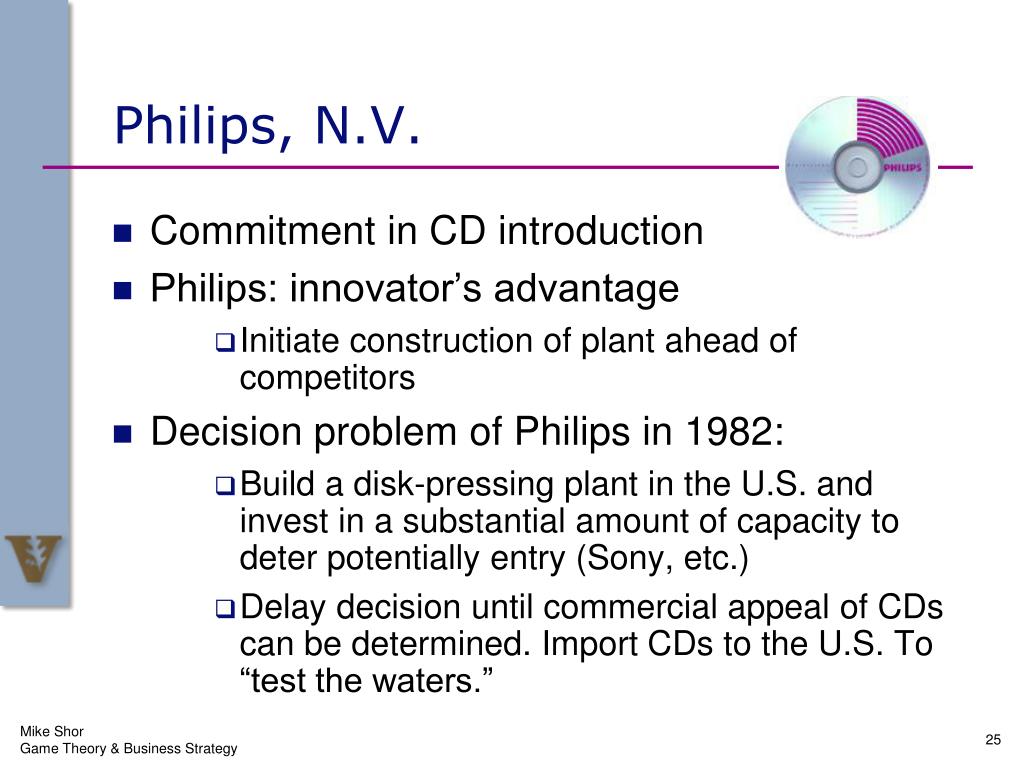 Philips, N.V.

PHILIPS

- Commitment in CD introduction
- Philips: innovator’s advantage
  - Initiate construction of plant ahead of competitors
- Decision problem of Philips in 1982:
  - Build a disk-pressing plant in the U.S. and invest in a substantial amount of capacity to deter potentially entry (Sony, etc.)
  - Delay decision until commercial appeal of CDs can be determined. Import CDs to the U.S. To “test the waters.”

Mike Shor
Game Theory & Business Strategy

25